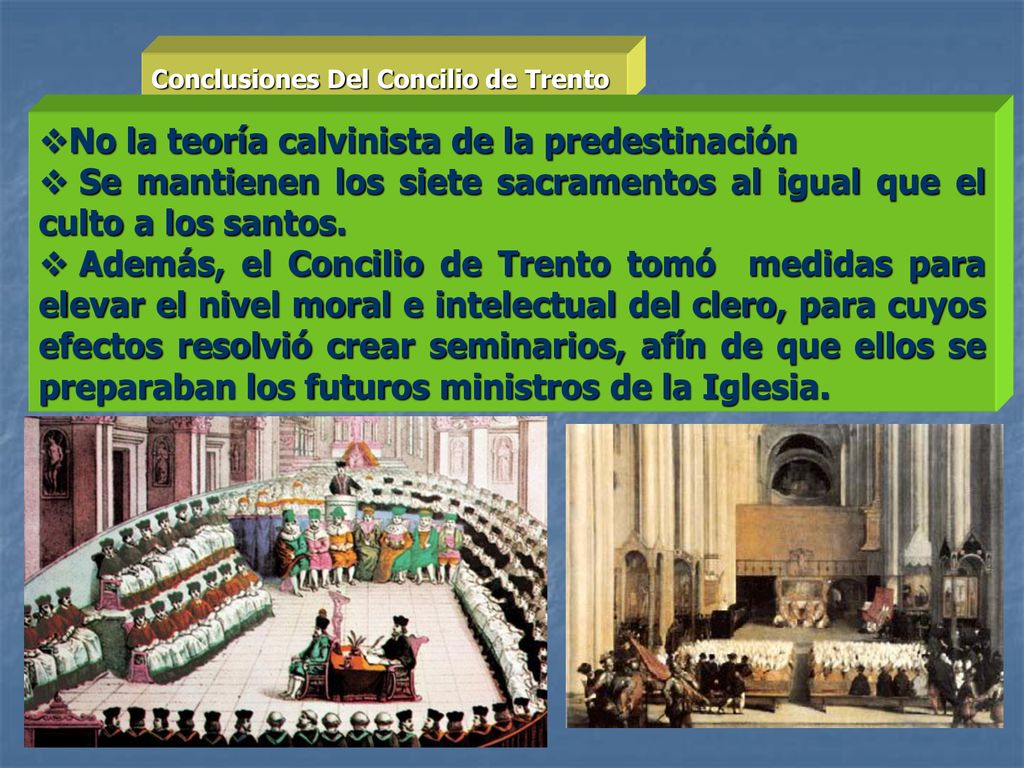 Conclusiones Del Concilio de Trento

❖No la teoría calvinista de la predestinación

❖ Se mantienen los siete sacramentos al igual que el culto a los santos.

❖ Además, el Concilio de Trento tomó medidas para elevar el nivel moral e intelectual del clero, para cuyos efectos resolvió crear seminarios, afín de que ellos se preparaban los futuros ministros de la Iglesia.